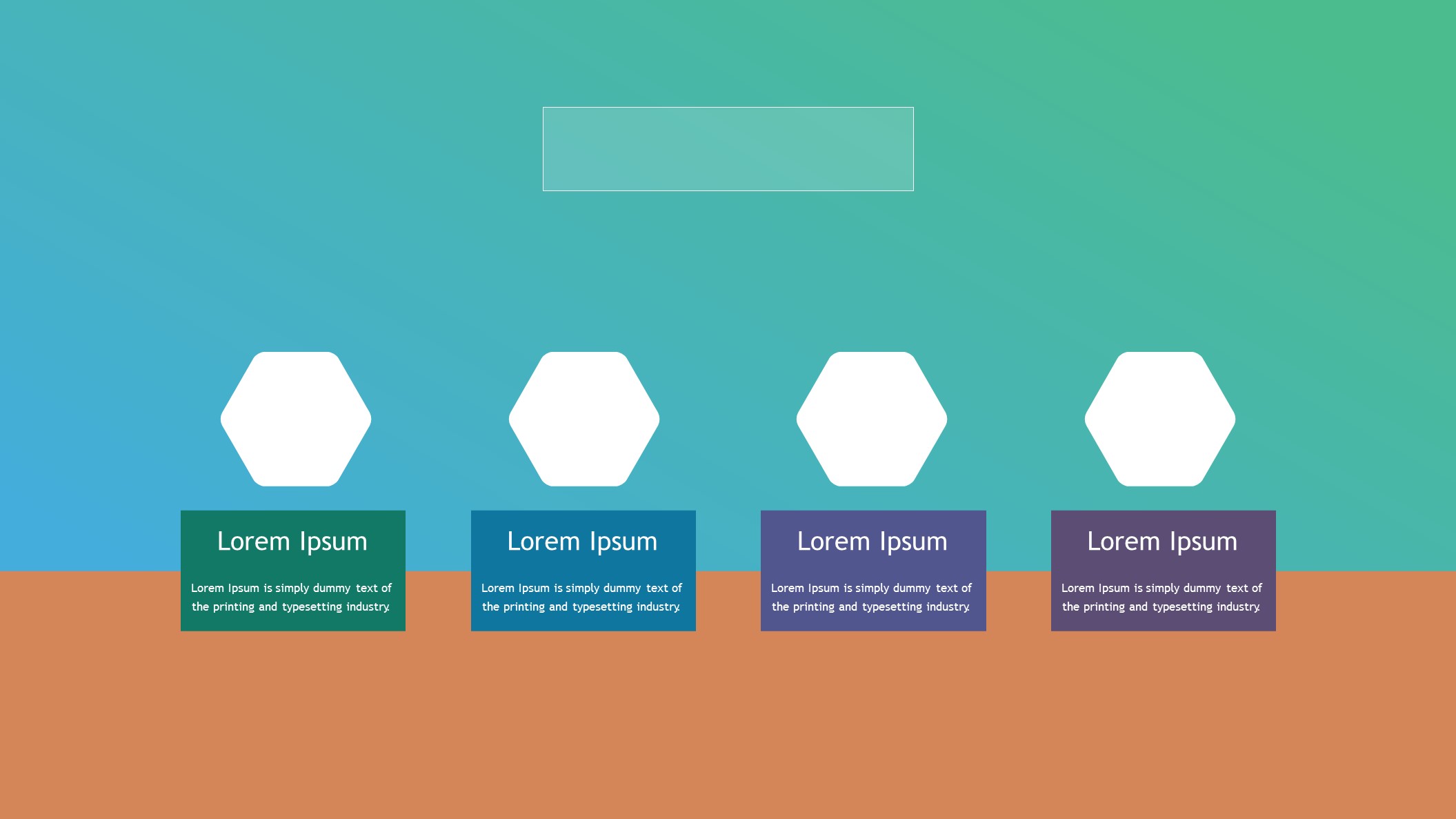 Lorem Ipsum

Lorem Ipsum is simply dummy text of the printing and typesetting industry.

Lorem Ipsum

Lorem Ipsum is simply dummy text of the printing and typesetting industry.

Lorem Ipsum

Lorem Ipsum is simply dummy text of the printing and typesetting industry.

Lorem Ipsum

Lorem Ipsum is simply dummy text of the printing and typesetting industry.